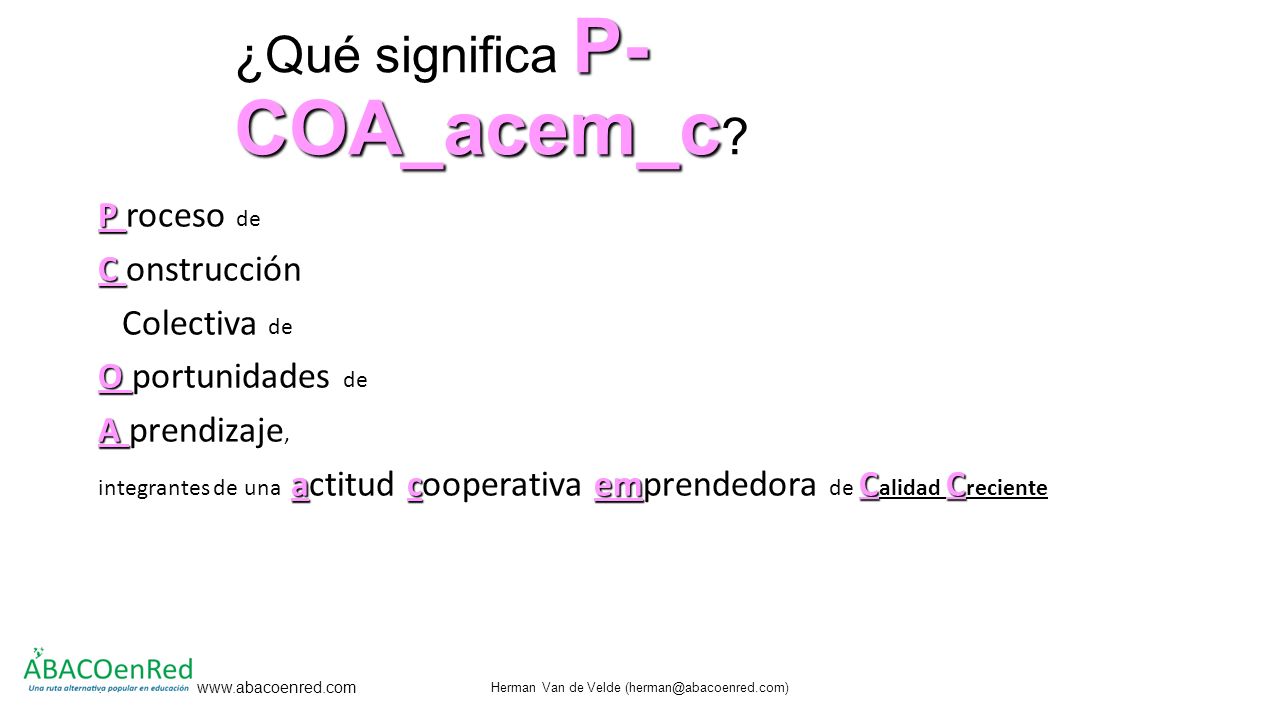 ¿Qué significa P-COA_acem_c?

P roceso de

C onstrucción

Colectiva de

O portunidades de

A prendizaje,

integrantes de una actitud cooperativa emprendedora de Calidad Creciente

ABACOenRed
Una ruta alternativa popular en educación

www.abacoenred.com

Herman Van de Velde (herman@abacoenred.com)